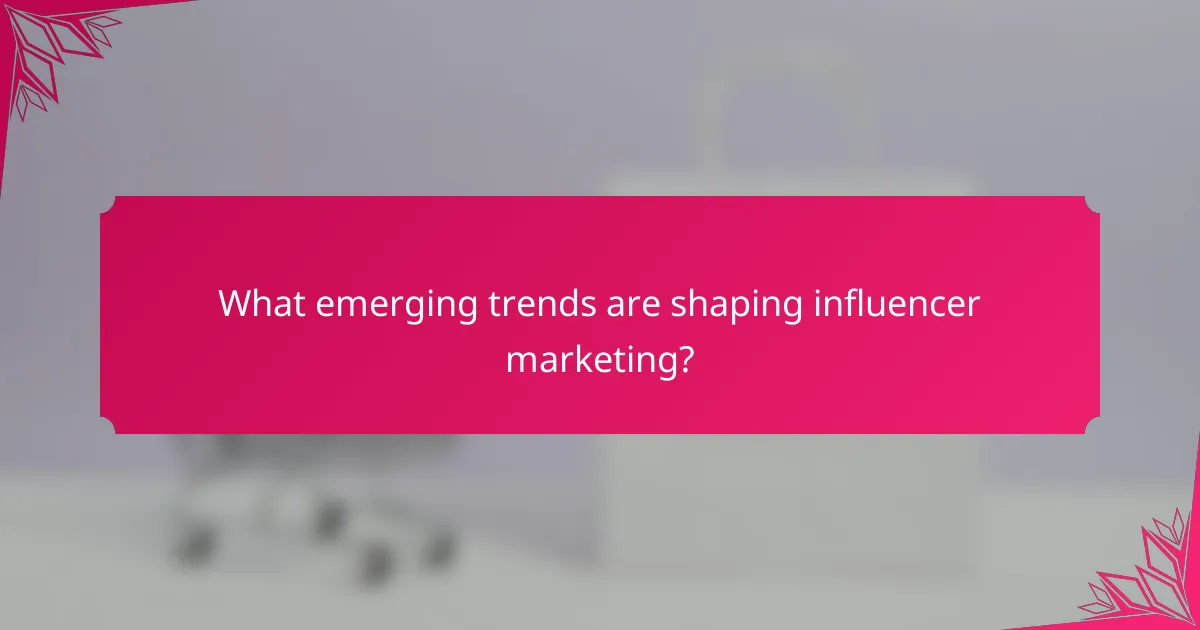 What emerging trends are shaping influencer marketing?